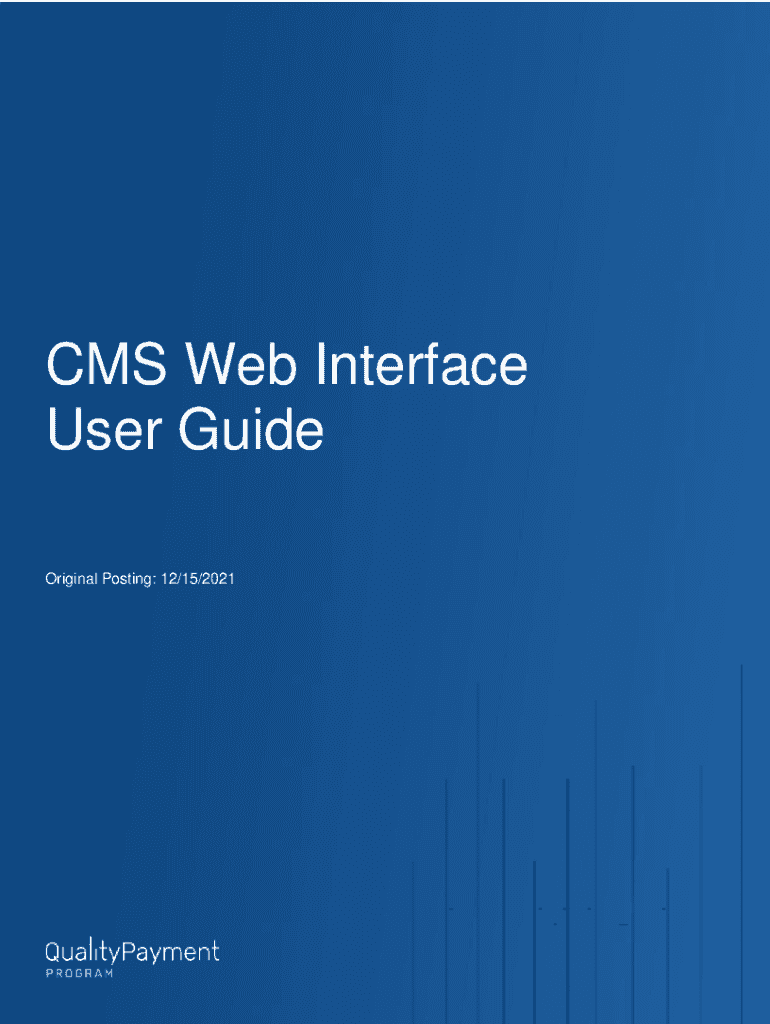 CMS Web Interface
User Guide

Original Posting: 12/15/2021

QualityPayment
PROGRAM